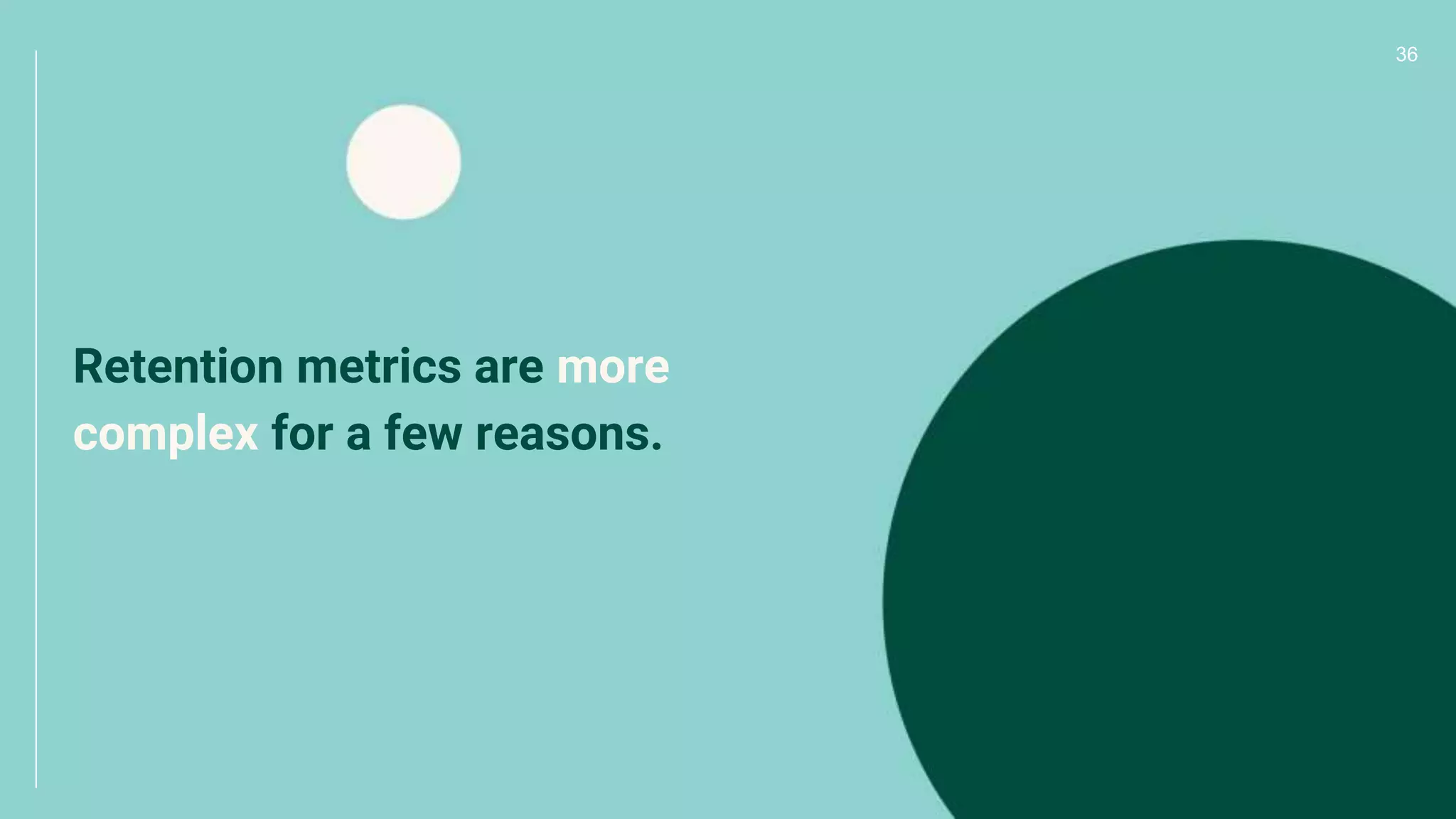 36

Retention metrics are more complex for a few reasons.